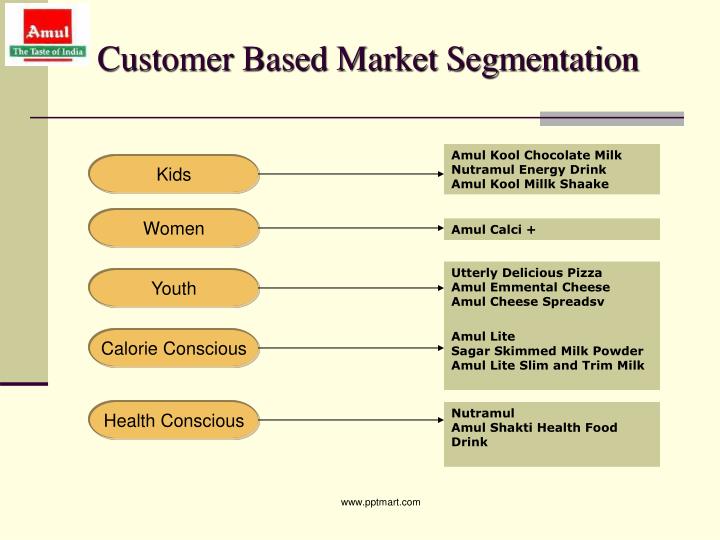 Amul
The Taste of India

Customer Based Market Segmentation

Kids

Amul Kool Chocolate Milk
Nutramul Energy Drink
Amul Kool Millk Shaake

Women

Amul Calci +

Youth

Utterly Delicious Pizza
Amul Emmental Cheese
Amul Cheese Spreadsv

Calorie Conscious

Amul Lite
Sagar Skimmed Milk Powder
Amul Lite Slim and Trim Milk

Health Conscious

Nutramul
Amul Shakti Health Food Drink

www.pptmart.com